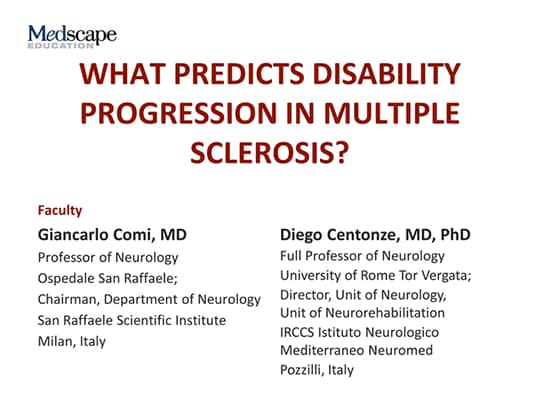 Medscape
EDUCATION

WHAT PREDICTS DISABILITY PROGRESSION IN MULTIPLE SCLEROSIS?

Faculty

Giancarlo Comi, MD
Professor of Neurology
Ospedale San Raffaele;
Chairman, Department of Neurology
San Raffaele Scientific Institute
Milan, Italy

Diego Centonze, MD, PhD
Full Professor of Neurology
University of Rome Tor Vergata;
Director, Unit of Neurology,
Unit of Neurorehabilitation
IRCCS Istituto Neurologico
Mediterraneo Neuromed
Pozzilli, Italy